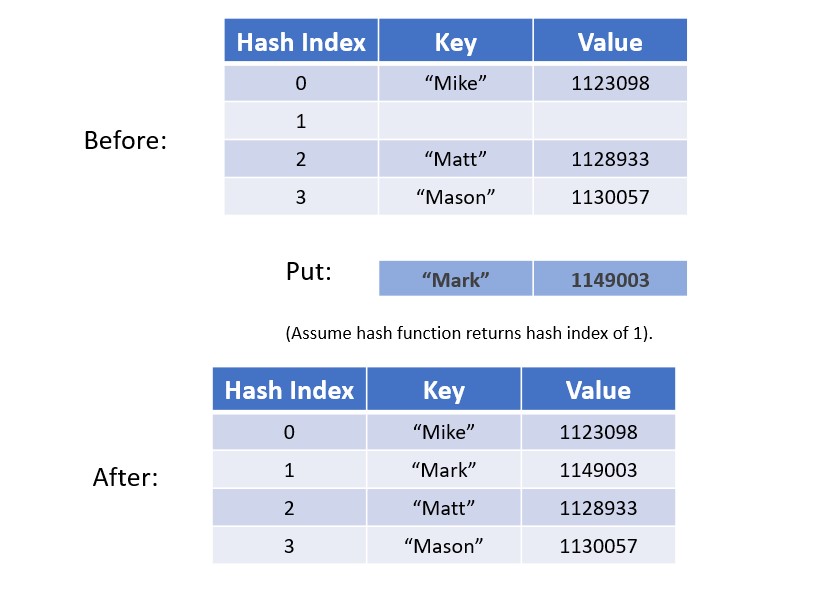 Before:

| Hash Index | Key | Value |
|---|---|---|
| 0 | “Mike” | 1123098 |
| 1 | | |
| 2 | “Matt” | 1128933 |
| 3 | “Mason” | 1130057 |

Put:

| “Mark” | 1149003 |
|---|---|

(Assume hash function returns hash index of 1).

After:

| Hash Index | Key | Value |
|---|---|---|
| 0 | “Mike” | 1123098 |
| 1 | “Mark” | 1149003 |
| 2 | “Matt” | 1128933 |
| 3 | “Mason” | 1130057 |